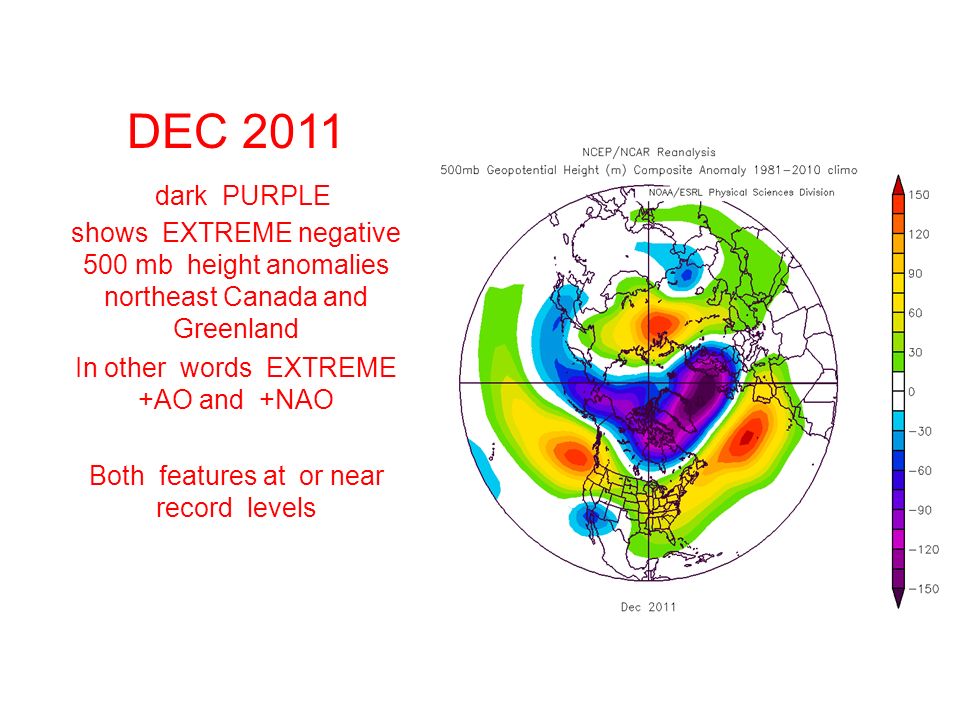 DEC 2011

dark PURPLE shows EXTREME negative 500 mb height anomalies northeast Canada and Greenland

In other words EXTREME +AO and +NAO

Both features at or near record levels

NCEP/NCAR Reanalysis
500mb Geopotential Height (m) Composite Anomaly 1981–2010 climo
NOAA/ESRL Physical Sciences Division

150
120
90
60
30
0
−30
−60
−90
−120
−150

Dec 2011